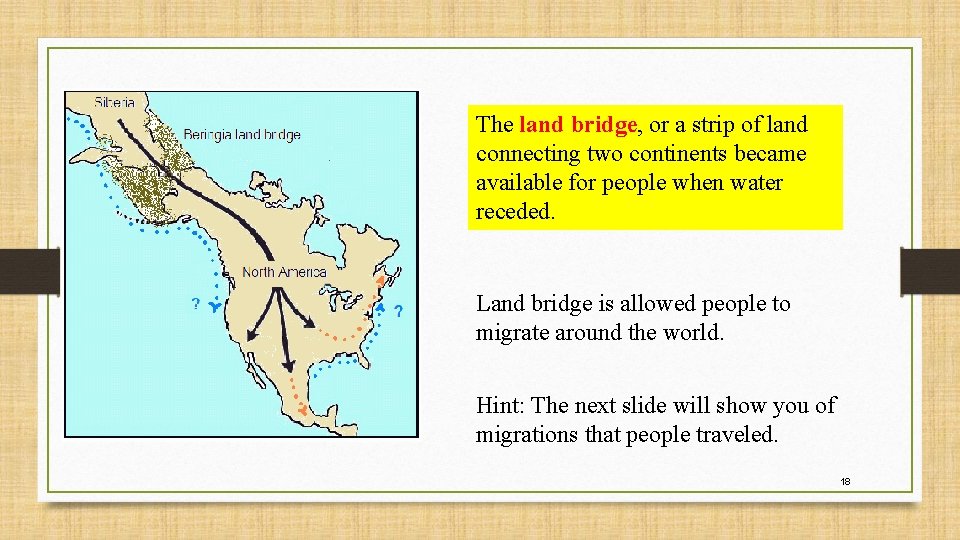 Siberia

Beringia land bridge

North America

?

?

The land bridge, or a strip of land connecting two continents became available for people when water receded.

Land bridge is allowed people to migrate around the world.

Hint: The next slide will show you of migrations that people traveled.

18